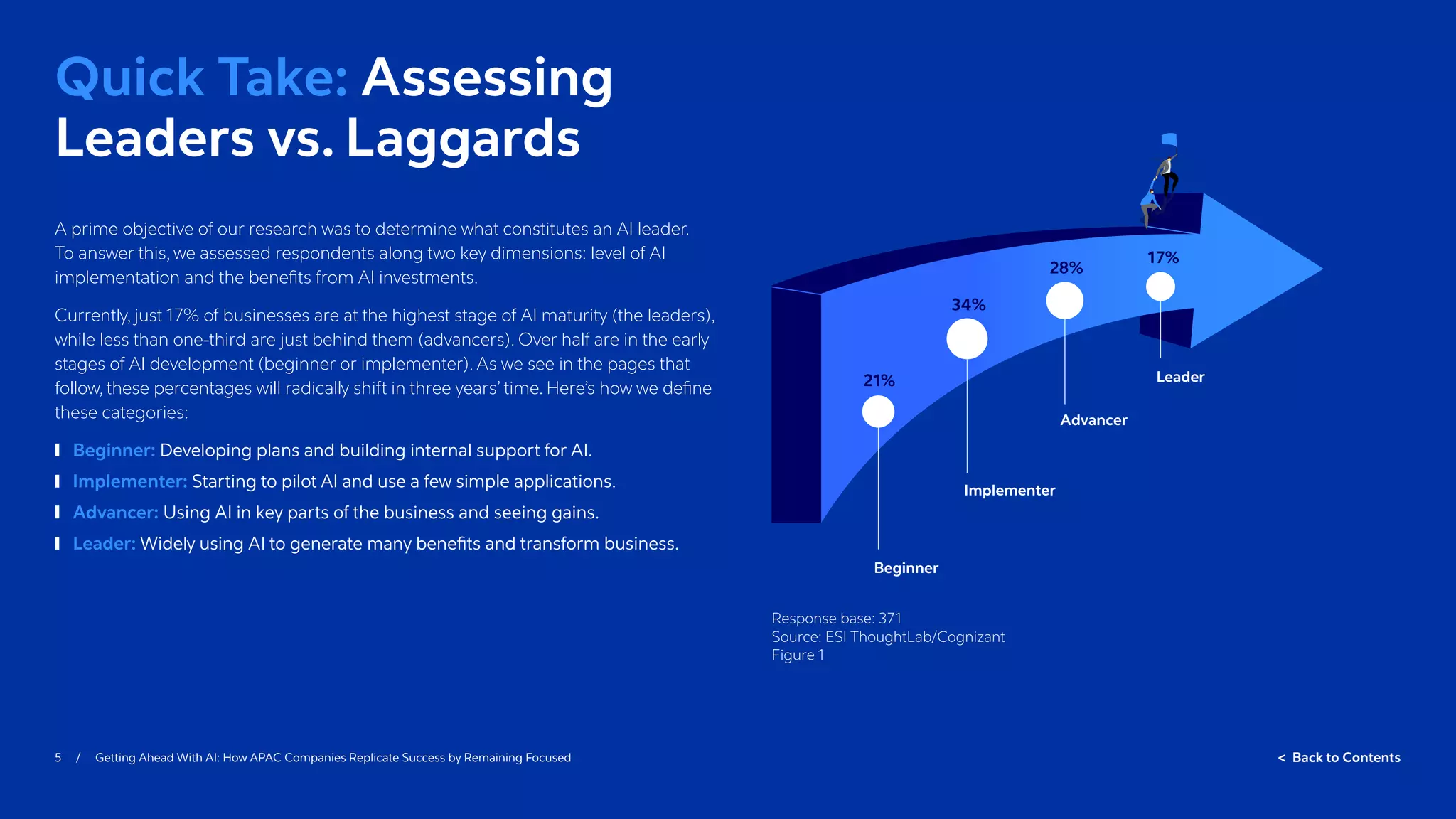 Quick Take: Assessing Leaders vs. Laggards

A prime objective of our research was to determine what constitutes an AI leader. To answer this, we assessed respondents along two key dimensions: level of AI implementation and the benefits from AI investments.

Currently, just 17% of businesses are at the highest stage of AI maturity (the leaders), while less than one-third are just behind them (advancers). Over half are in the early stages of AI development (beginner or implementer). As we see in the pages that follow, these percentages will radically shift in three years' time. Here's how we define these categories:

Beginner: Developing plans and building internal support for AI.

Implementer: Starting to pilot AI and use a few simple applications.

Advancer: Using AI in key parts of the business and seeing gains.

Leader: Widely using AI to generate many benefits and transform business.

21%
Beginner
34%
Implementer
28%
Advancer
17%
Leader

Response base: 371
Source: ESI ThoughtLab/Cognizant
Figure 1

5 / Getting Ahead With AI: How APAC Companies Replicate Success by Remaining Focused

< Back to Contents